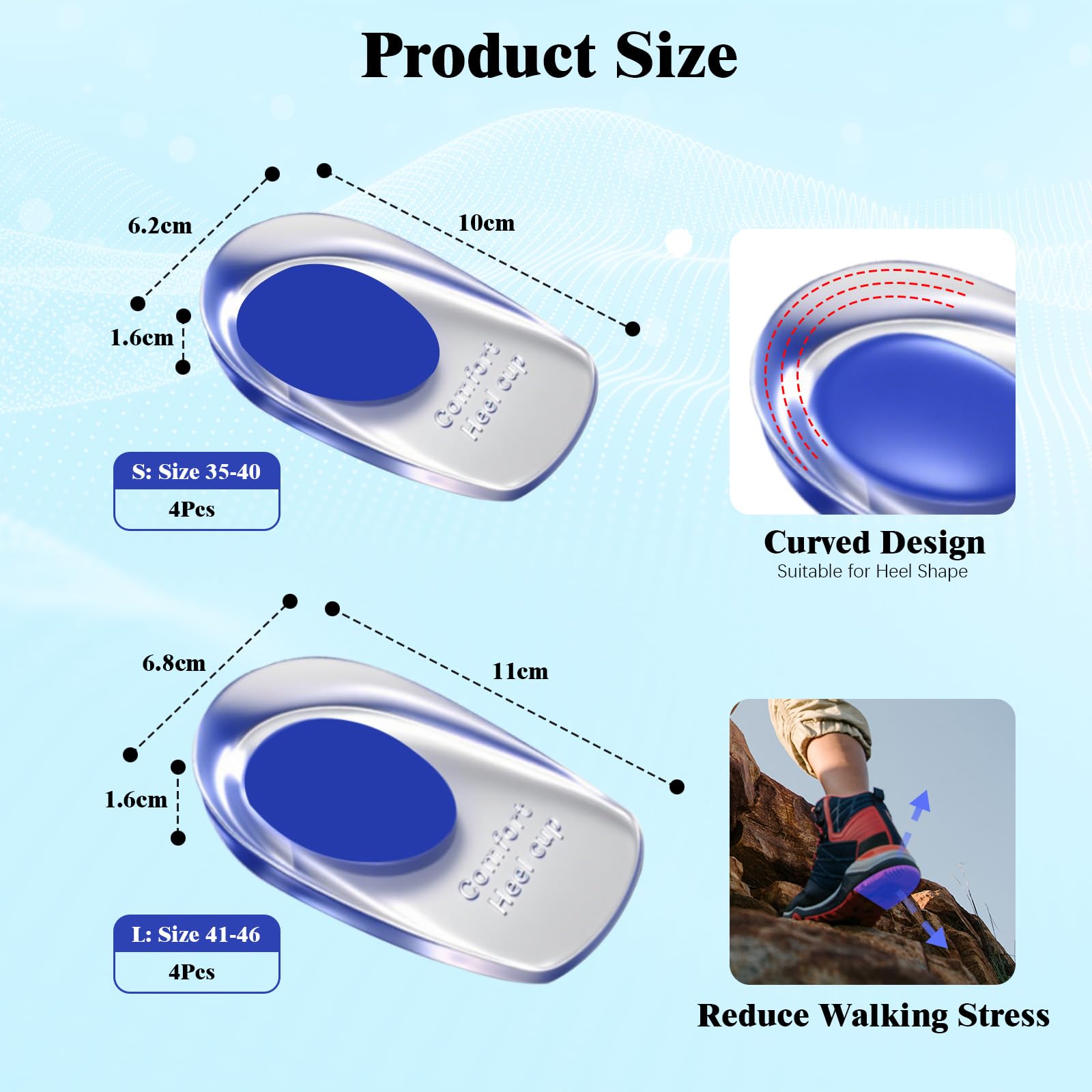 Product Size

6.2cm

10cm

1.6cm

Comfort Heel cup

S: Size 35-40

4Pcs

Curved Design

Suitable for Heel Shape

6.8cm

11cm

1.6cm

Comfort Heel cup

L: Size 41-46

4Pcs

Reduce Walking Stress